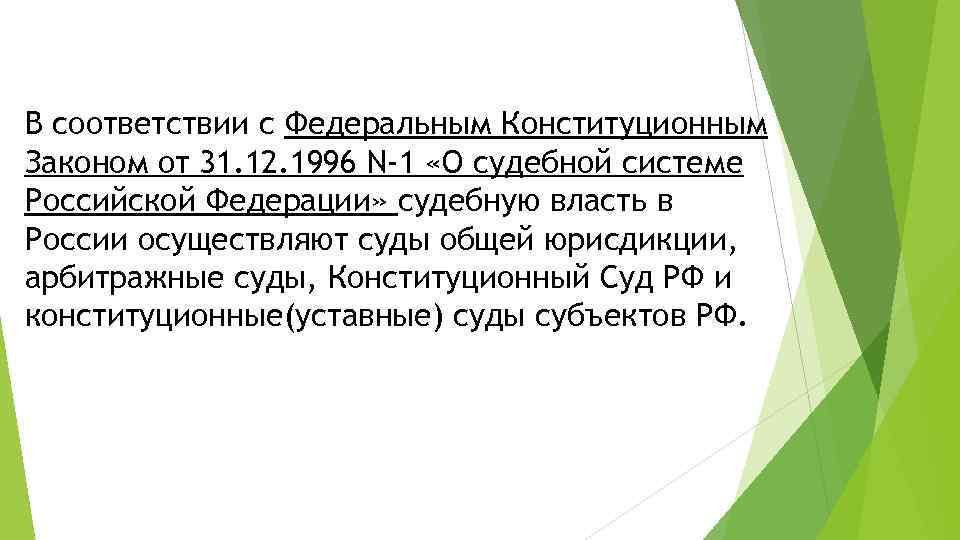 В соответствии с Федеральным Конституционным Законом от 31.12.1996 N-1 «О судебной системе Российской Федерации» судебную власть в России осуществляют суды общей юрисдикции, арбитражные суды, Конституционный Суд РФ и конституционные(уставные) суды субъектов РФ.